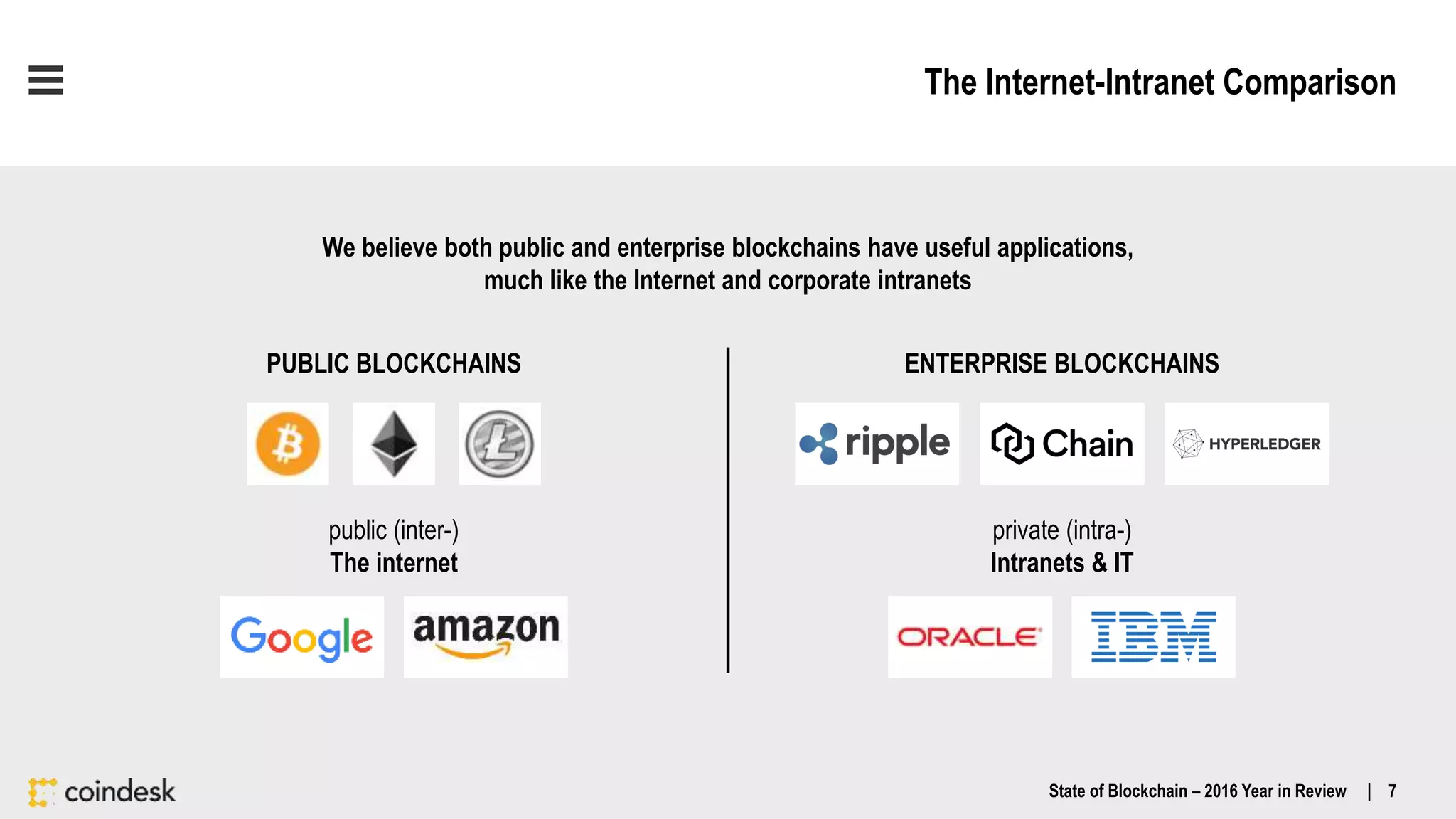 The Internet-Intranet Comparison

We believe both public and enterprise blockchains have useful applications, much like the Internet and corporate intranets

PUBLIC BLOCKCHAINS

public (inter-)
The internet

Google amazon

ENTERPRISE BLOCKCHAINS

ripple Chain HYPERLEDGER

private (intra-)
Intranets & IT

ORACLE IBM

coindesk

State of Blockchain – 2016 Year in Review | 7